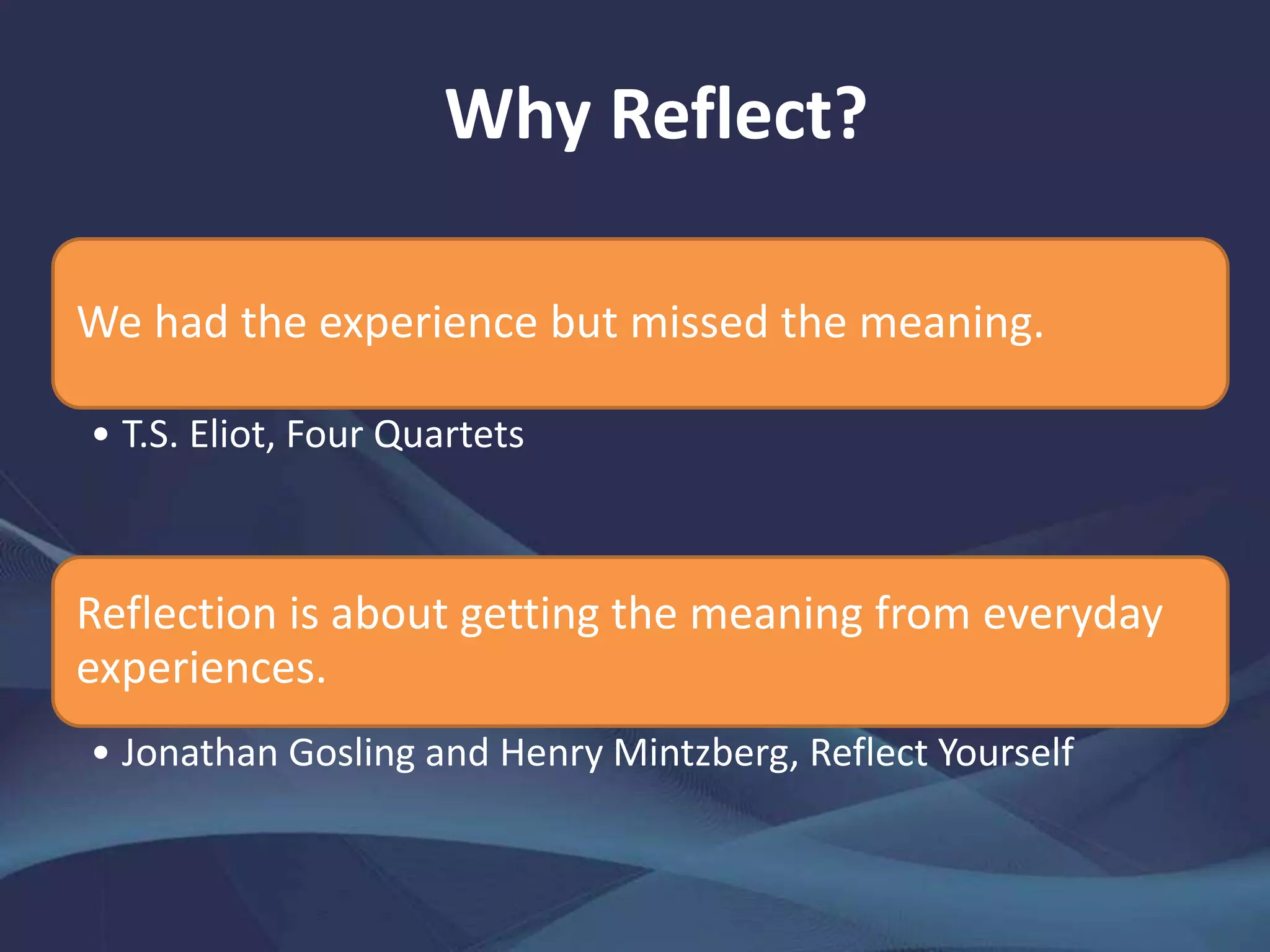 Why Reflect?

We had the experience but missed the meaning.

• T.S. Eliot, Four Quartets

Reflection is about getting the meaning from everyday experiences.

• Jonathan Gosling and Henry Mintzberg, Reflect Yourself